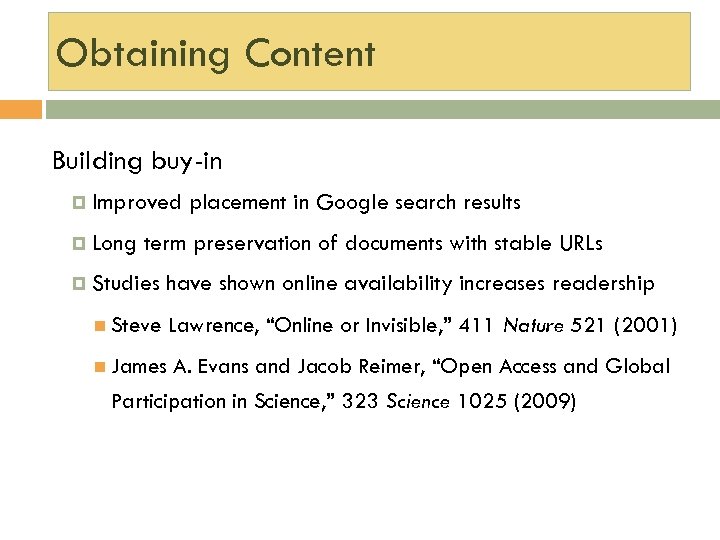 Obtaining Content

Building buy-in

Improved placement in Google search results

Long term preservation of documents with stable URLs

Studies have shown online availability increases readership

Steve Lawrence, “Online or Invisible,” 411 Nature 521 (2001)

James A. Evans and Jacob Reimer, “Open Access and Global Participation in Science,” 323 Science 1025 (2009)